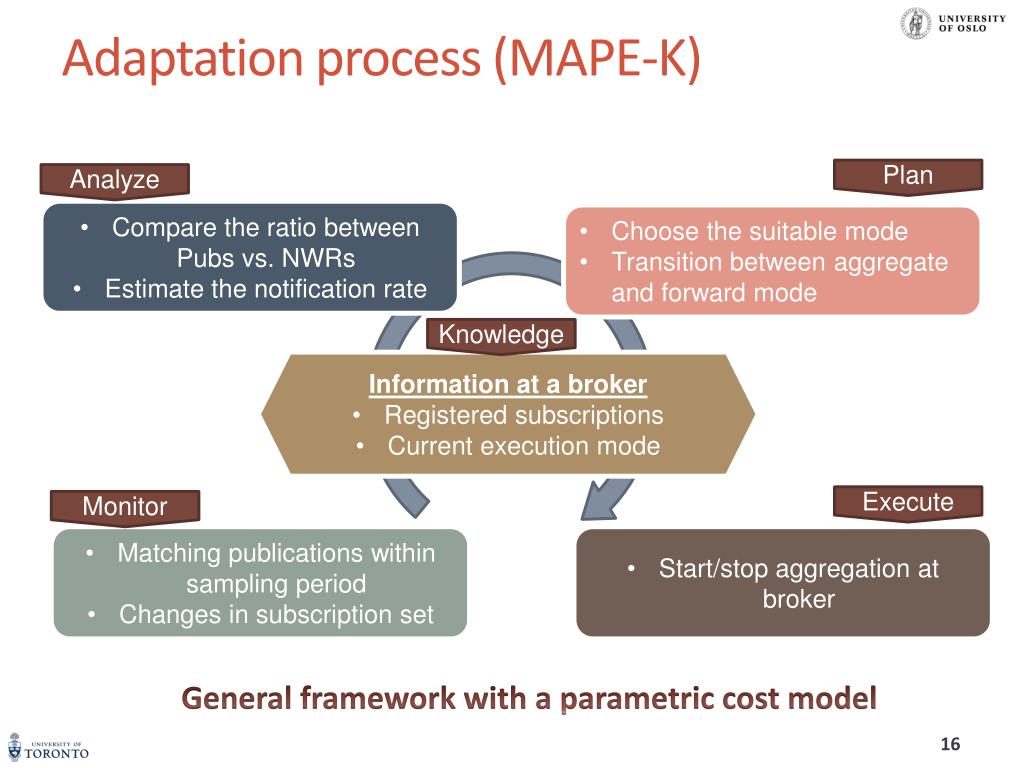 UNIVERSITY OF OSLO

Adaptation process (MAPE-K)

Analyze

• Compare the ratio between Pubs vs. NWRs
• Estimate the notification rate

Plan

• Choose the suitable mode
• Transition between aggregate and forward mode

Knowledge

Information at a broker
• Registered subscriptions
• Current execution mode

Monitor

• Matching publications within sampling period
• Changes in subscription set

Execute

• Start/stop aggregation at broker

General framework with a parametric cost model

UNIVERSITY OF TORONTO

16